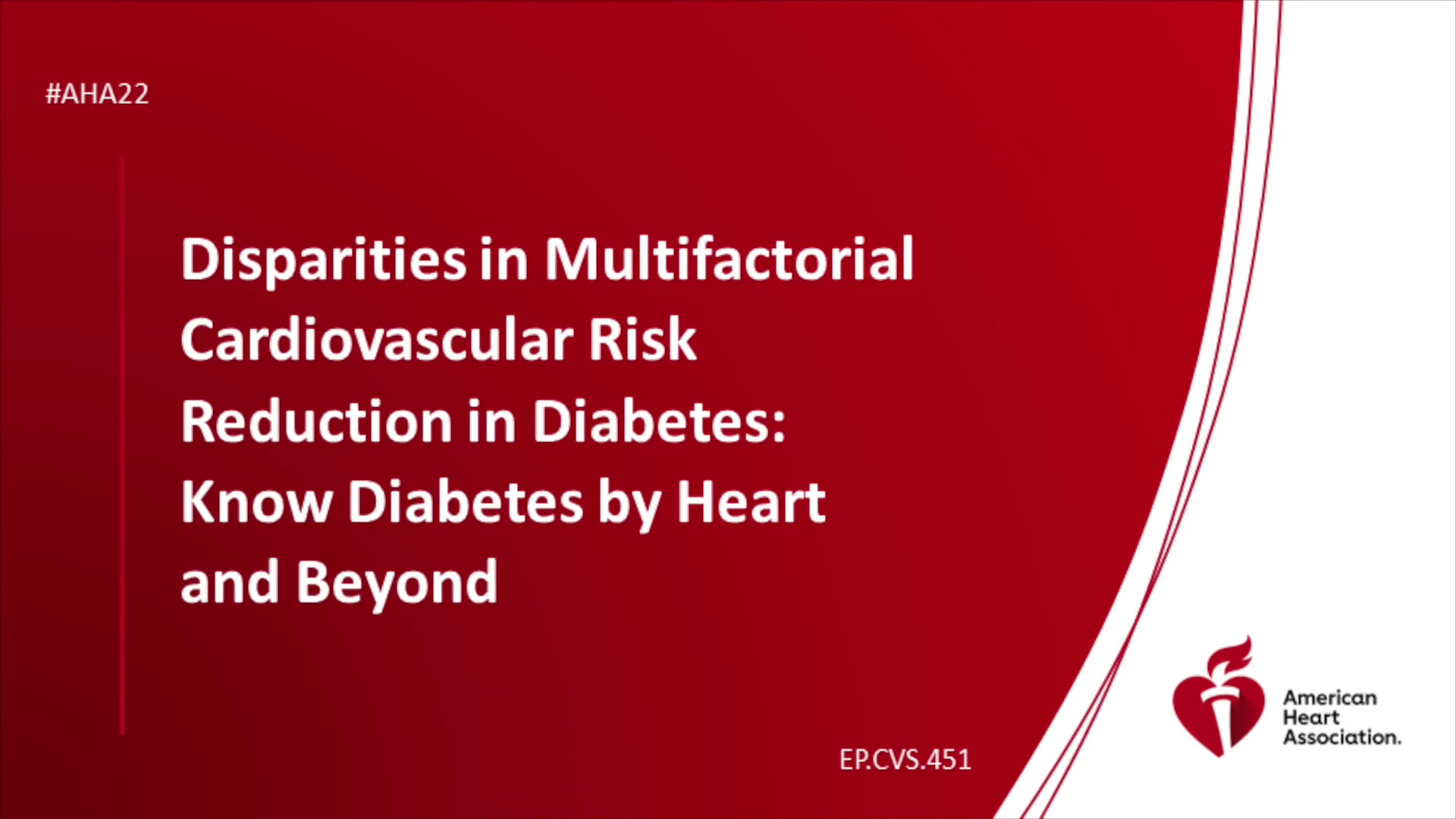 #AHA22

Disparities in Multifactorial Cardiovascular Risk Reduction in Diabetes: Know Diabetes by Heart and Beyond

EP.CVS.451

American Heart Association.